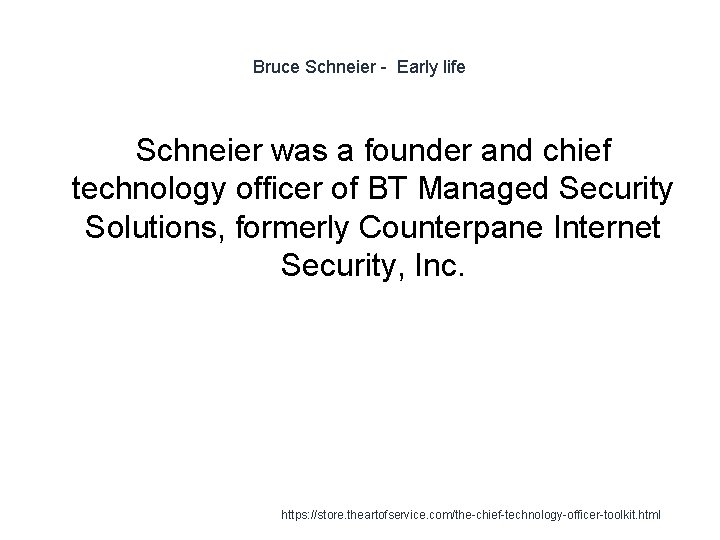 Bruce Schneier - Early life

Schneier was a founder and chief technology officer of BT Managed Security Solutions, formerly Counterpane Internet Security, Inc.

https://store.theartofservice.com/the-chief-technology-officer-toolkit.html